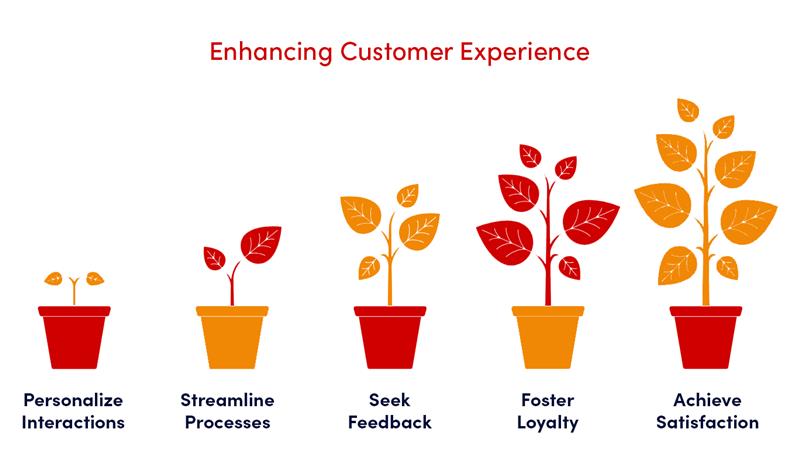 Enhancing Customer Experience

Personalize Interactions

Streamline Processes

Seek Feedback

Foster Loyalty

Achieve Satisfaction